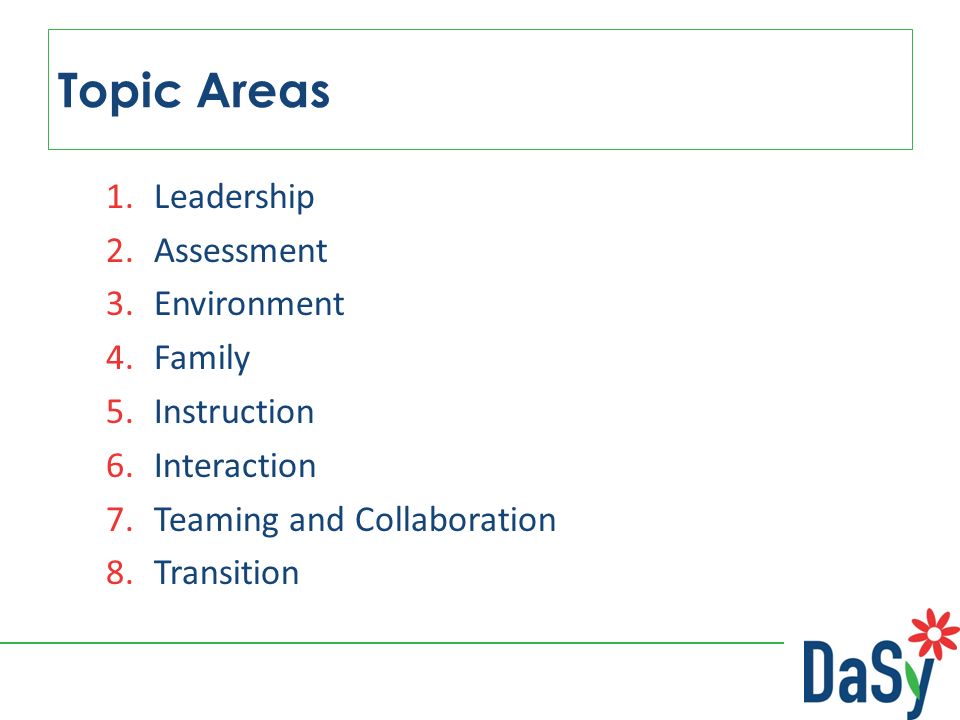 Topic Areas

1. Leadership
2. Assessment
3. Environment
4. Family
5. Instruction
6. Interaction
7. Teaming and Collaboration
8. Transition

DaSy